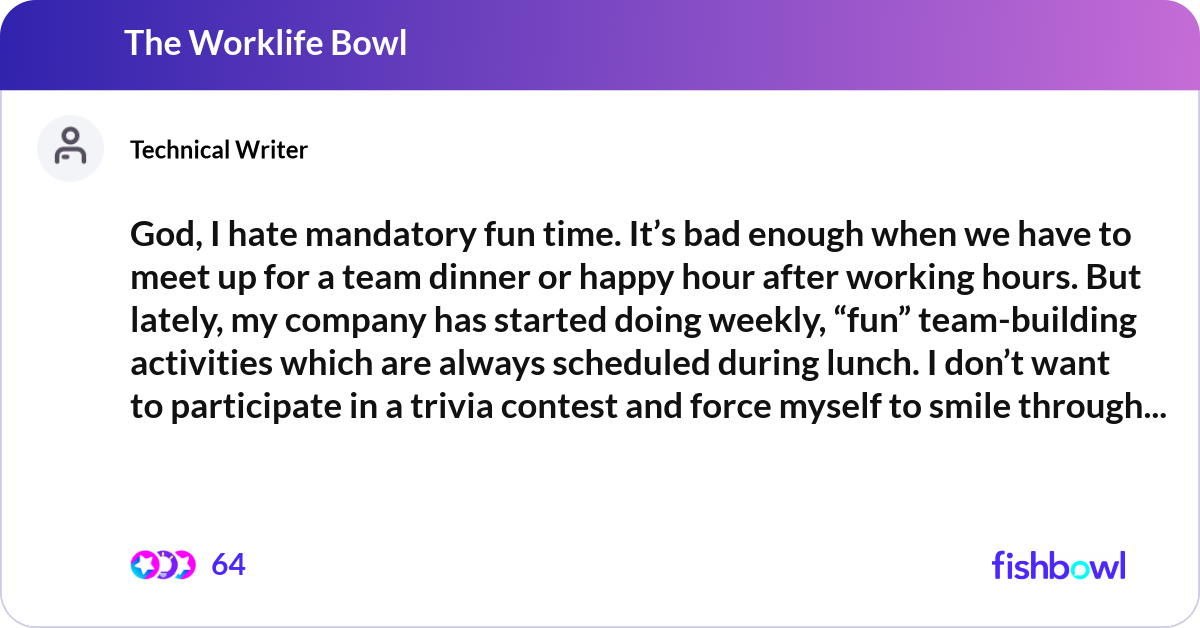 The Worklife Bowl

Technical Writer

God, I hate mandatory fun time. It’s bad enough when we have to meet up for a team dinner or happy hour after working hours. But lately, my company has started doing weekly, “fun” team-building activities which are always scheduled during lunch. I don’t want to participate in a trivia contest and force myself to smile through...

64

fishbowl